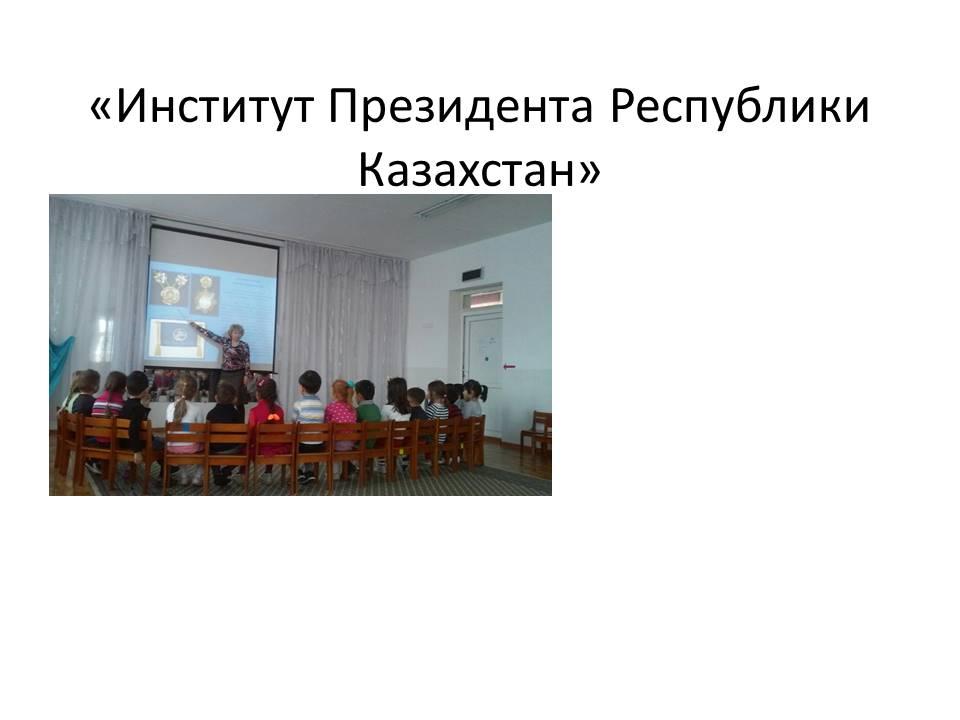 «Институт Президента Республики Казахстан»